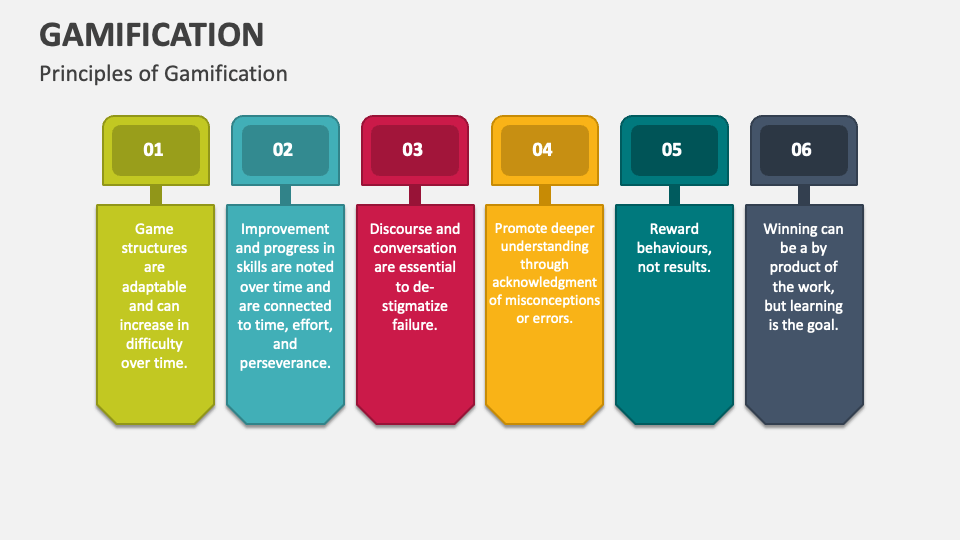 GAMIFICATION

Principles of Gamification

01

Game structures are adaptable and can increase in difficulty over time.

02

Improvement and progress in skills are noted over time and are connected to time, effort, and perseverance.

03

Discourse and conversation are essential to de-stigmatize failure.

04

Promote deeper understanding through acknowledgment of misconceptions or errors.

05

Reward behaviours, not results.

06

Winning can be a by product of the work, but learning is the goal.